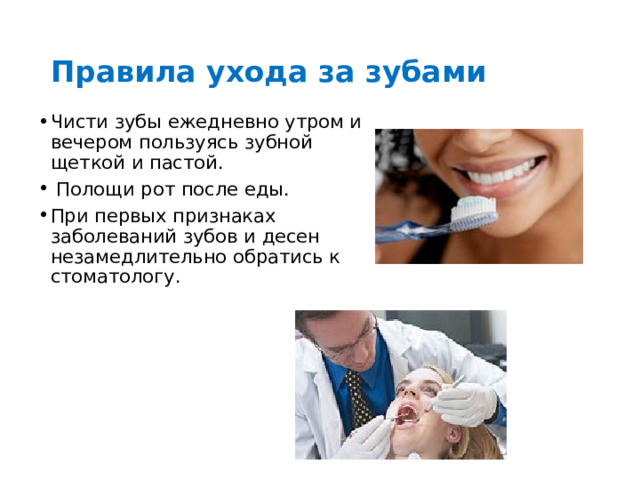 Правила ухода за зубами

• Чисти зубы ежедневно утром и вечером пользуясь зубной щеткой и пастой.
• Полощи рот после еды.
• При первых признаках заболеваний зубов и десен незамедлительно обратись к стоматологу.